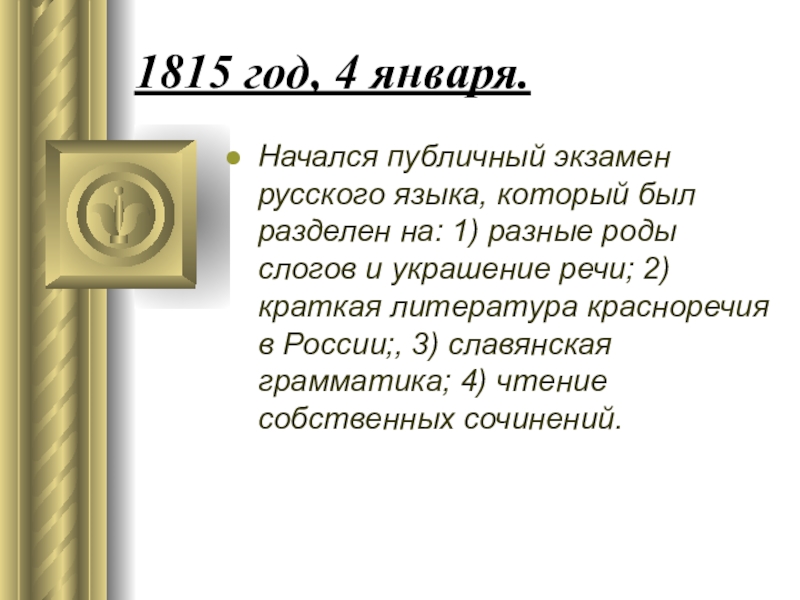 1815 год, 4 января.

Начался публичный экзамен русского языка, который был разделен на: 1) разные роды слогов и украшение речи; 2) краткая литература красноречия в России;, 3) славянская грамматика; 4) чтение собственных сочинений.